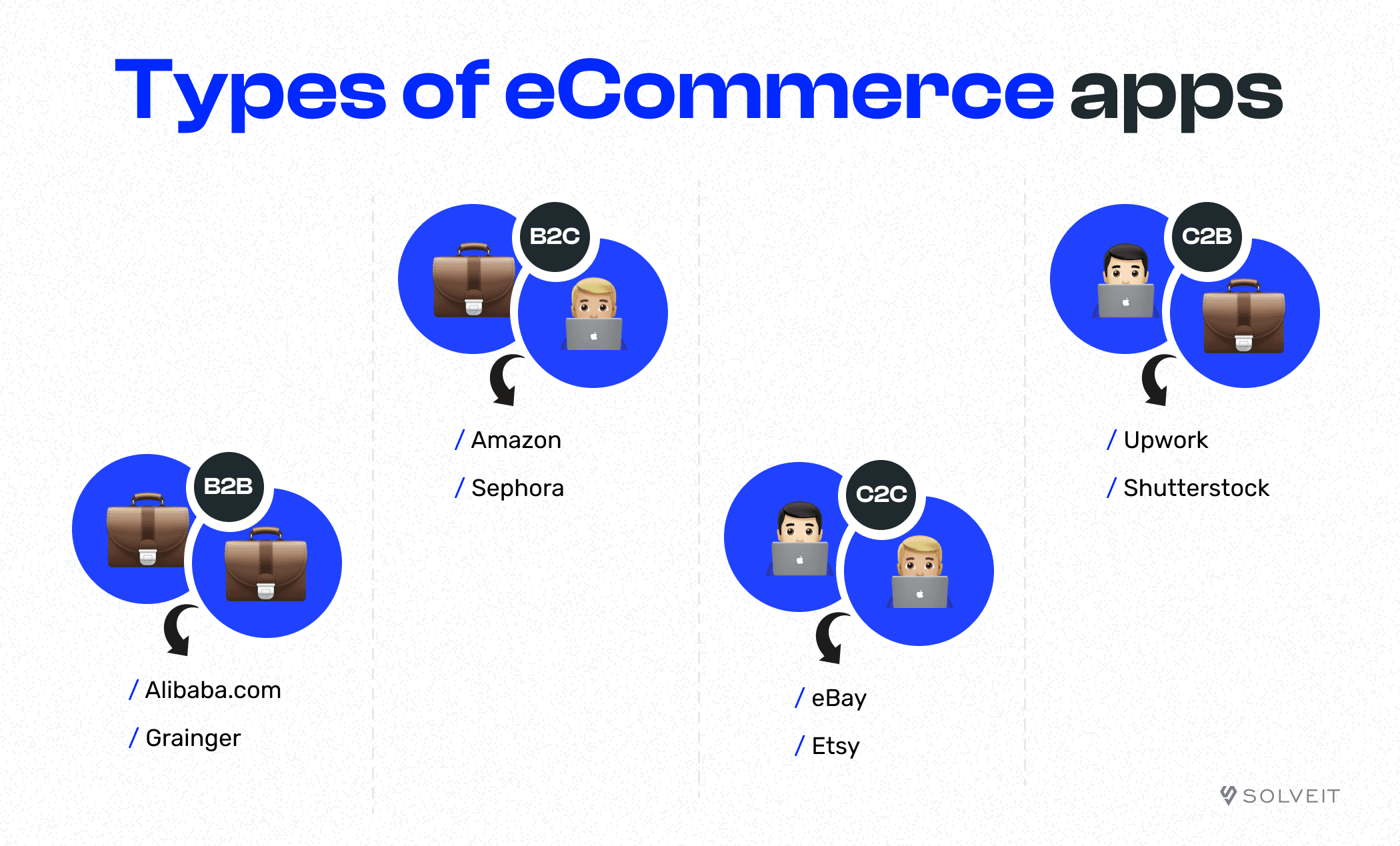 Types of eCommerce apps

B2B

/ Alibaba.com

/ Grainger

B2C

/ Amazon

/ Sephora

C2C

/ eBay

/ Etsy

C2B

/ Upwork

/ Shutterstock

SOLVEIT